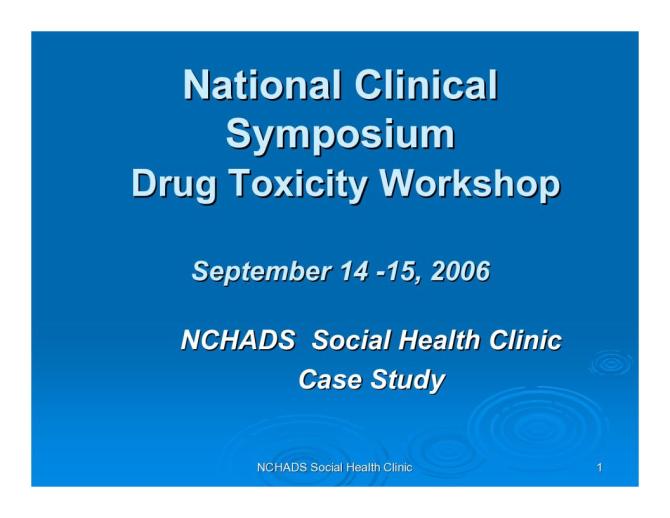 National Clinical Symposium
Drug Toxicity Workshop

September 14 -15, 2006

NCHADS Social Health Clinic
Case Study

NCHADS Social Health Clinic

1